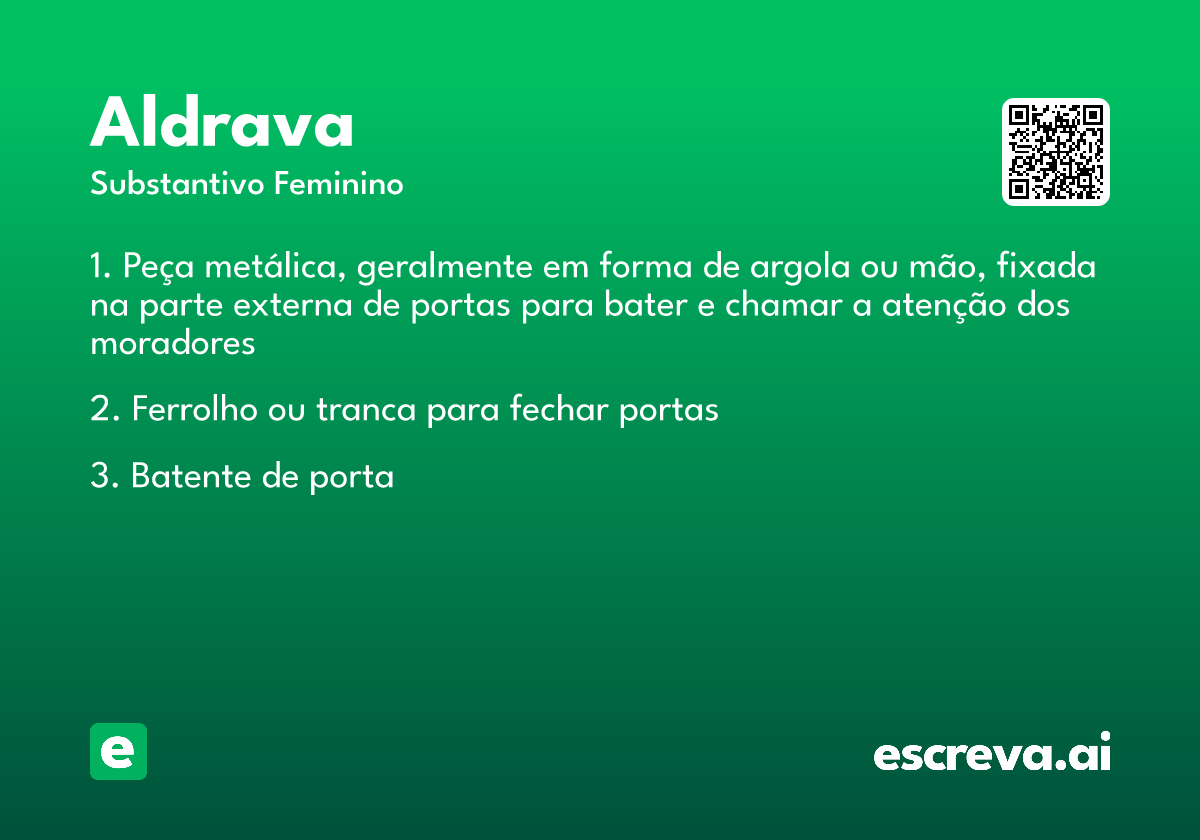 Aldrava
Substantivo Feminino

1. Peça metálica, geralmente em forma de argola ou mão, fixada na parte externa de portas para bater e chamar a atenção dos moradores

2. Ferrolho ou tranca para fechar portas

3. Batente de porta

e

escreva.ai